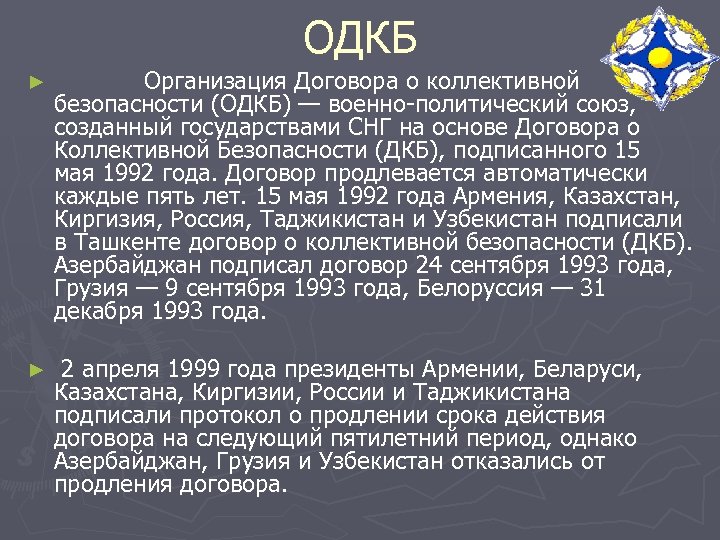 ОДКБ

► Организация Договора о коллективной безопасности (ОДКБ) — военно-политический союз, созданный государствами СНГ на основе Договора о Коллективной Безопасности (ДКБ), подписанного 15 мая 1992 года. Договор продлевается автоматически каждые пять лет. 15 мая 1992 года Армения, Казахстан, Киргизия, Россия, Таджикистан и Узбекистан подписали в Ташкенте договор о коллективной безопасности (ДКБ). Азербайджан подписал договор 24 сентября 1993 года, Грузия — 9 сентября 1993 года, Белоруссия — 31 декабря 1993 года.

► 2 апреля 1999 года президенты Армении, Беларуси, Казахстана, Киргизии, России и Таджикистана подписали протокол о продлении срока действия договора на следующий пятилетний период, однако Азербайджан, Грузия и Узбекистан отказались от продления договора.